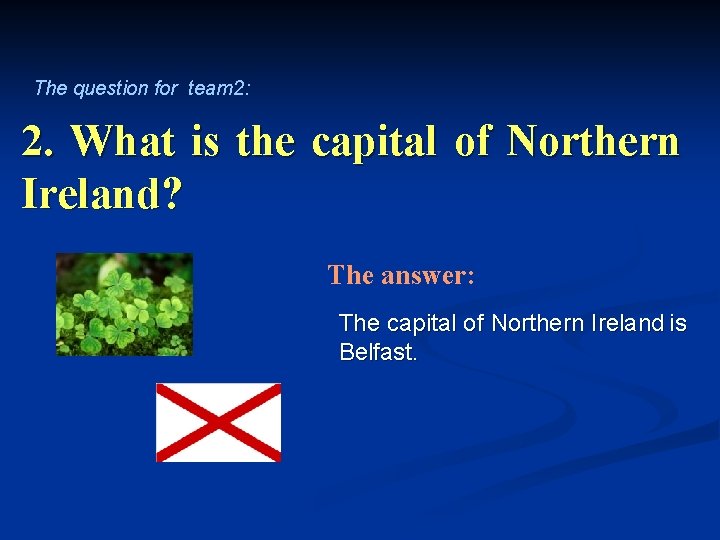 The question for team2:

2. What is the capital of Northern Ireland?

The answer:

The capital of Northern Ireland is Belfast.